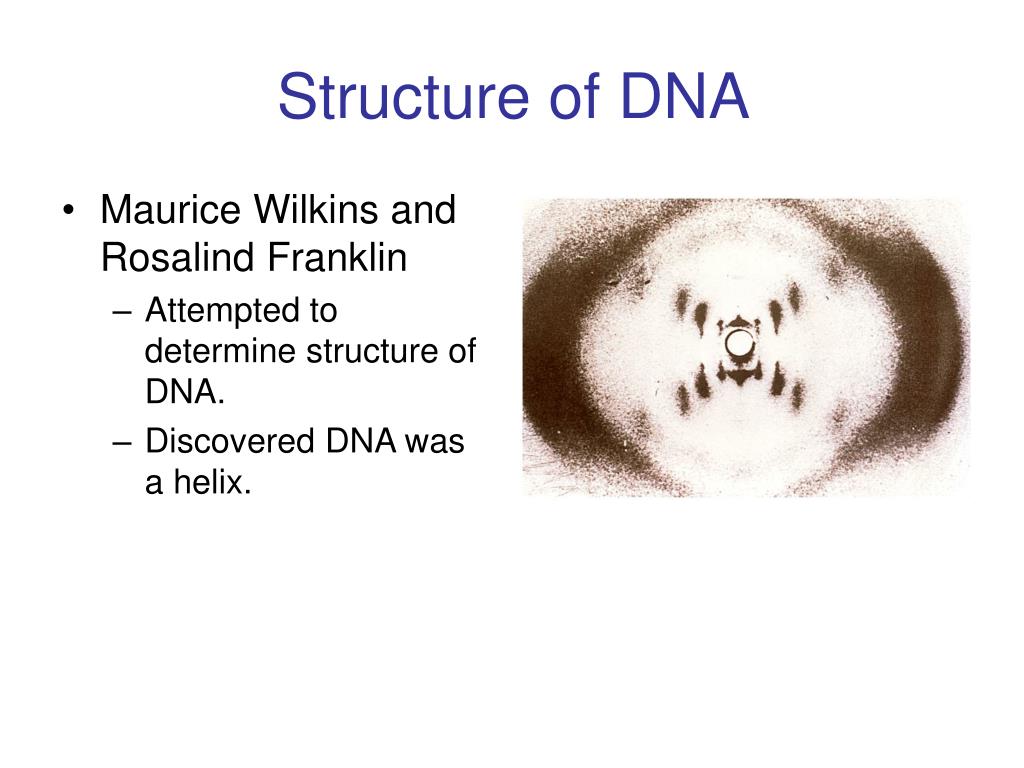 Structure of DNA

• Maurice Wilkins and Rosalind Franklin
– Attempted to determine structure of DNA.
– Discovered DNA was a helix.